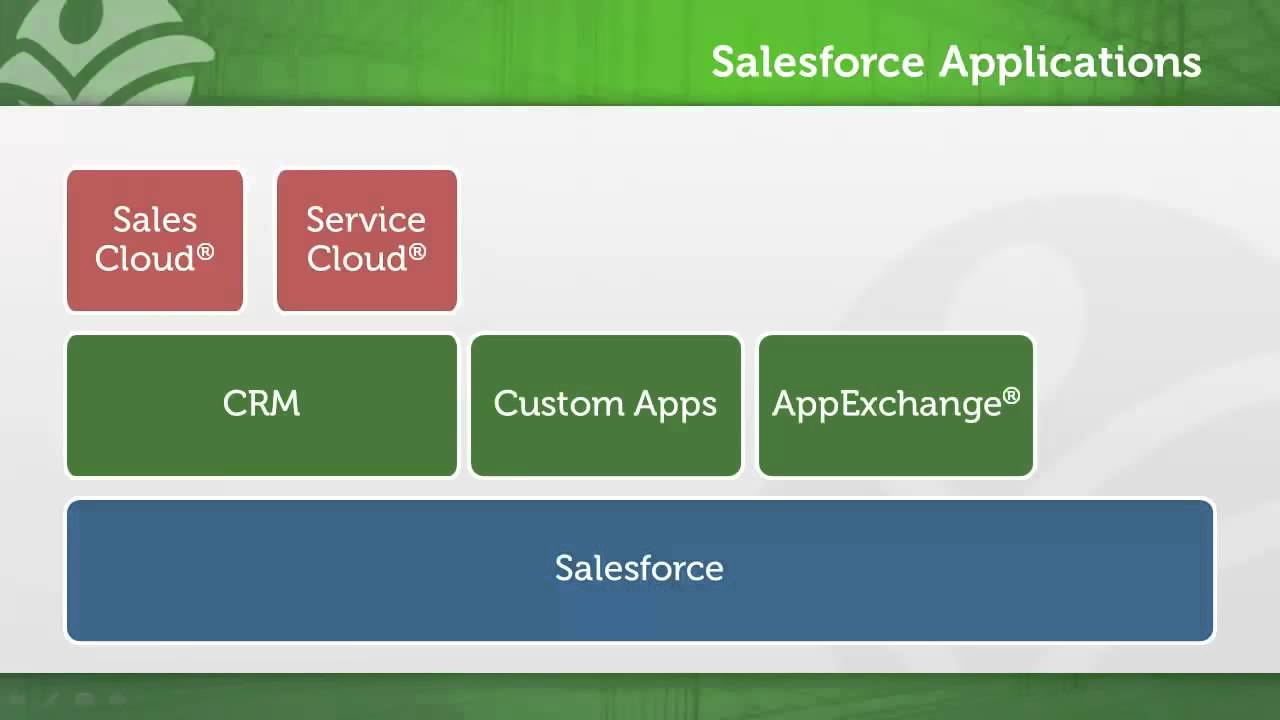 Salesforce Applications

Sales Cloud®

Service Cloud®

CRM

Custom Apps

AppExchange®

Salesforce